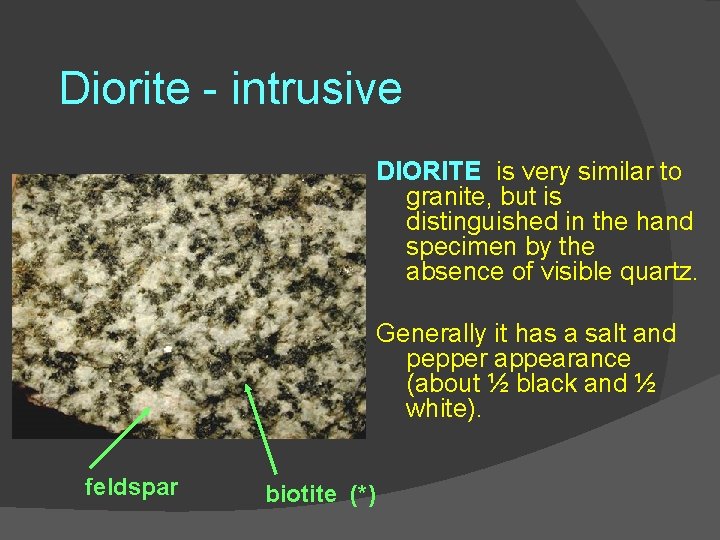 Diorite - intrusive

DIORITE is very similar to granite, but is distinguished in the hand specimen by the absence of visible quartz.

Generally it has a salt and pepper appearance (about ½ black and ½ white).

feldspar

biotite (*)